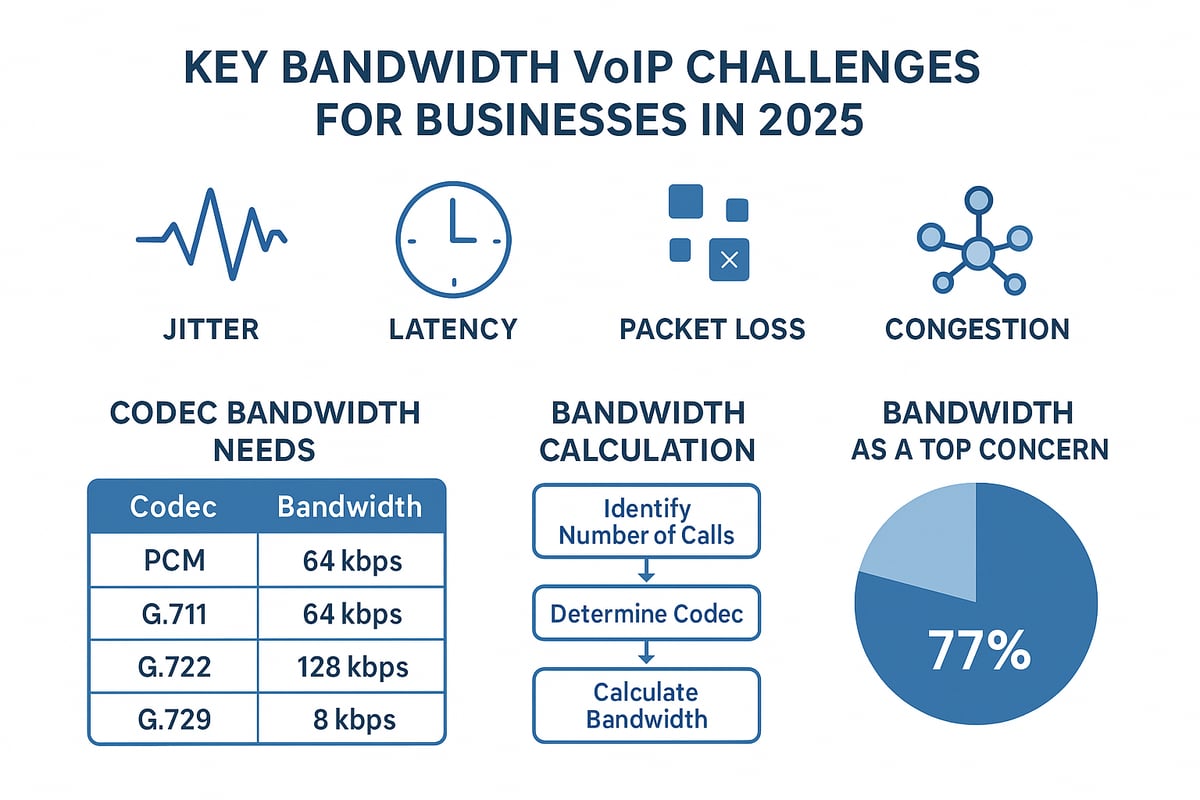 KEY BANDWIDTH VoIP CHALLENGES FOR BUSINESSES IN 2025

JITTER

LATENCY

PACKET LOSS

CONGESTION

CODEC BANDWIDTH NEEDS

| Codec | Bandwidth |
|---|---|
| PCM | 64 kbps |
| G.711 | 64 kbps |
| G.722 | 128 kbps |
| G.729 | 8 kbps |

BANDWIDTH CALCULATION

Identify Number of Calls

Determine Codec

Calculate Bandwidth

BANDWIDTH AS A TOP CONCERN

77%